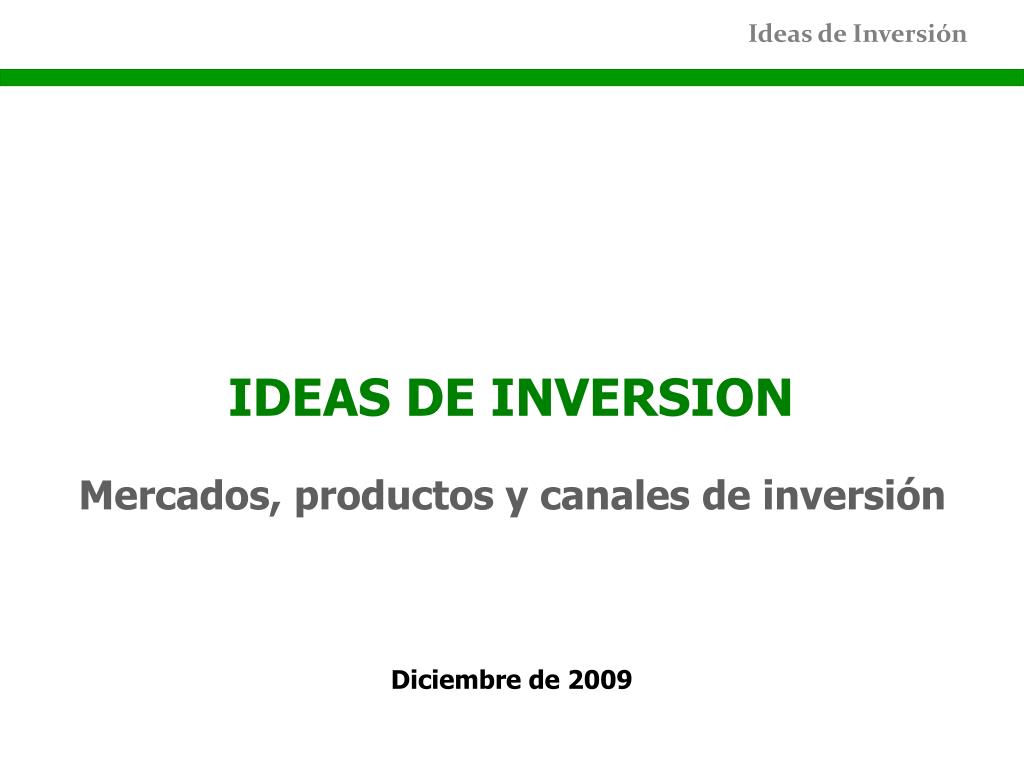 Ideas de Inversión

IDEAS DE INVERSION

Mercados, productos y canales de inversión

Diciembre de 2009